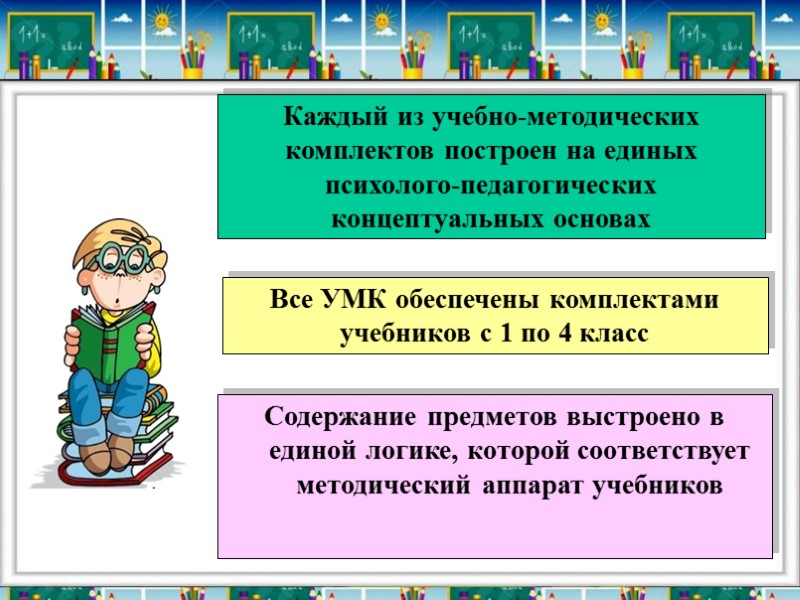 Каждый из учебно-методических комплектов построен на единых психолого-педагогических концептуальных основах

Все УМК обеспечены комплектами учебников с 1 по 4 класс

Содержание предметов выстроено в единой логике, которой соответствует методический аппарат учебников